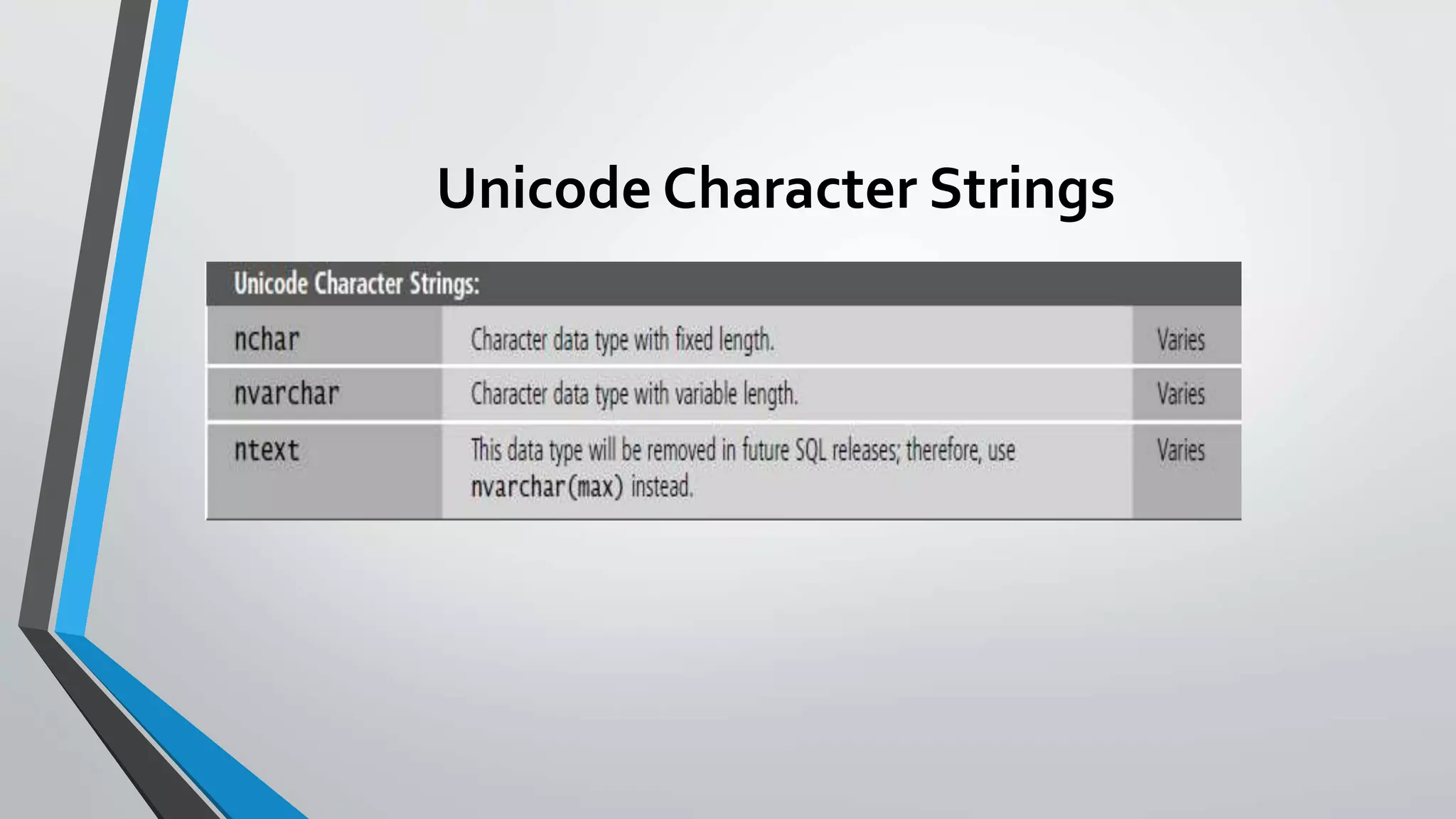 Unicode Character Strings

| Unicode Character Strings: | | |
|---|---|---|
| nchar | Character data type with fixed length. | Varies |
| nvarchar | Character data type with variable length. | Varies |
| ntext | This data type will be removed in future SQL releases; therefore, use nvarchar(max) instead. | Varies |